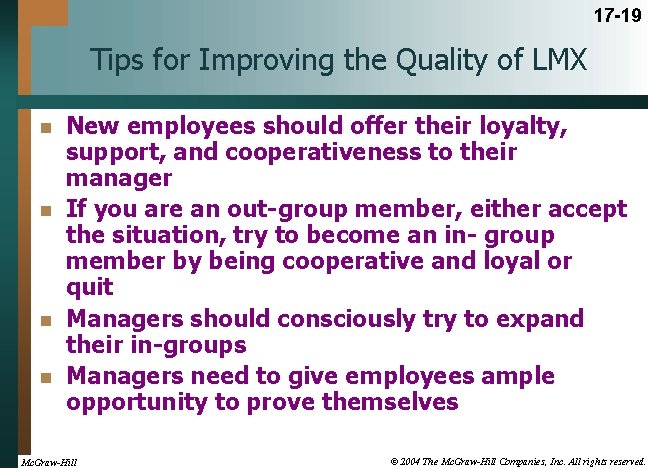 17-19

Tips for Improving the Quality of LMX

- New employees should offer their loyalty, support, and cooperativeness to their manager
- If you are an out-group member, either accept the situation, try to become an in- group member by being cooperative and loyal or quit
- Managers should consciously try to expand their in-groups
- Managers need to give employees ample opportunity to prove themselves

McGraw-Hill

© 2004 The McGraw-Hill Companies, Inc. All rights reserved.